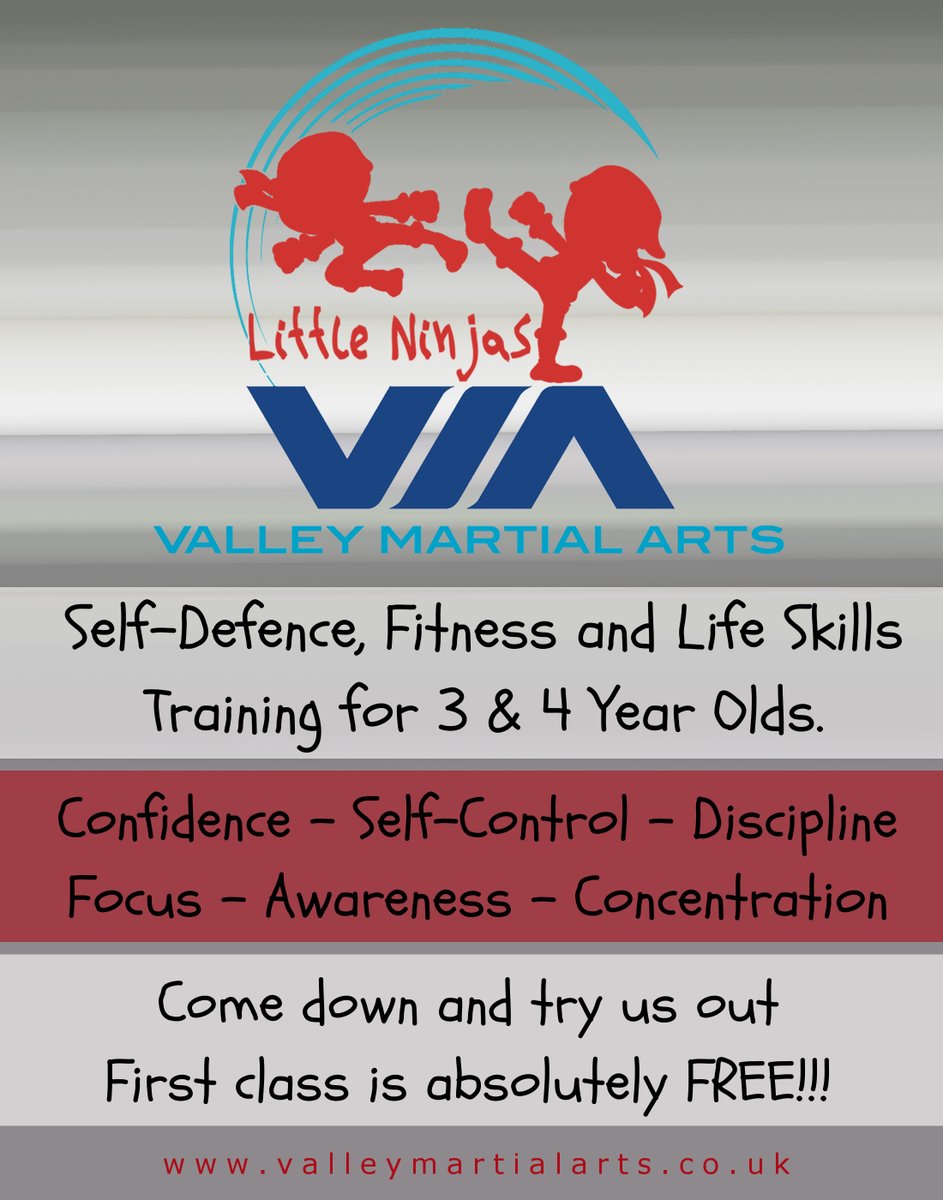 Little Ninjas

VMA

VALLEY MARTIAL ARTS

Self-Defence, Fitness and Life Skills Training for 3 & 4 Year Olds.

Confidence - Self-Control - Discipline
Focus - Awareness - Concentration

Come down and try us out
First class is absolutely FREE!!!

www.valleymartialarts.co.uk